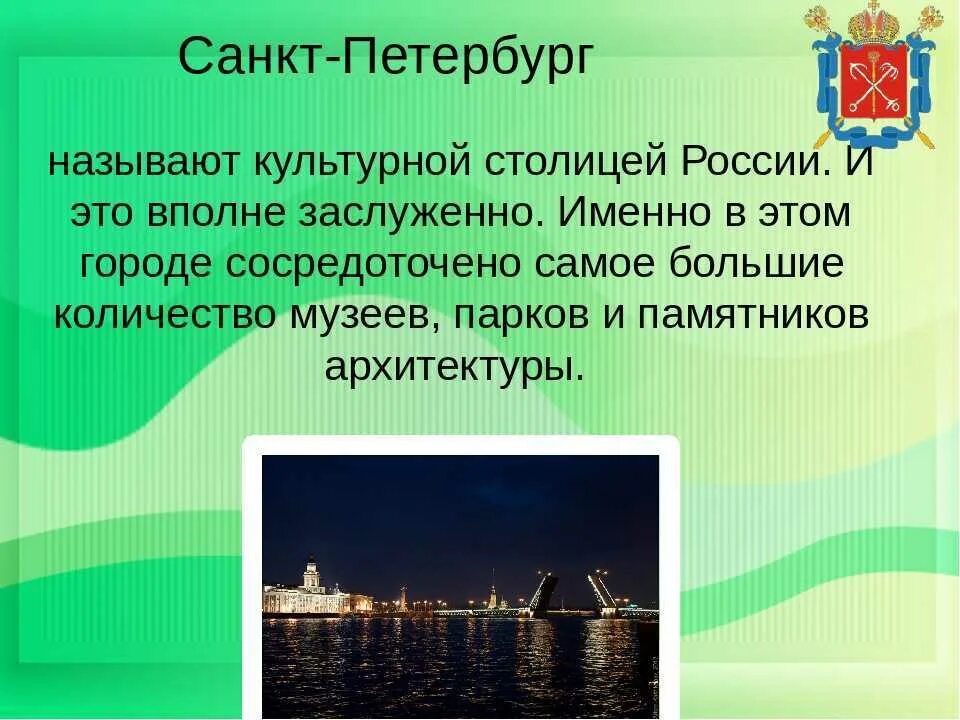 Санкт-Петербург

называют культурной столицей России. И это вполне заслуженно. Именно в этом городе сосредоточено самое большие количество музеев, парков и памятников архитектуры.